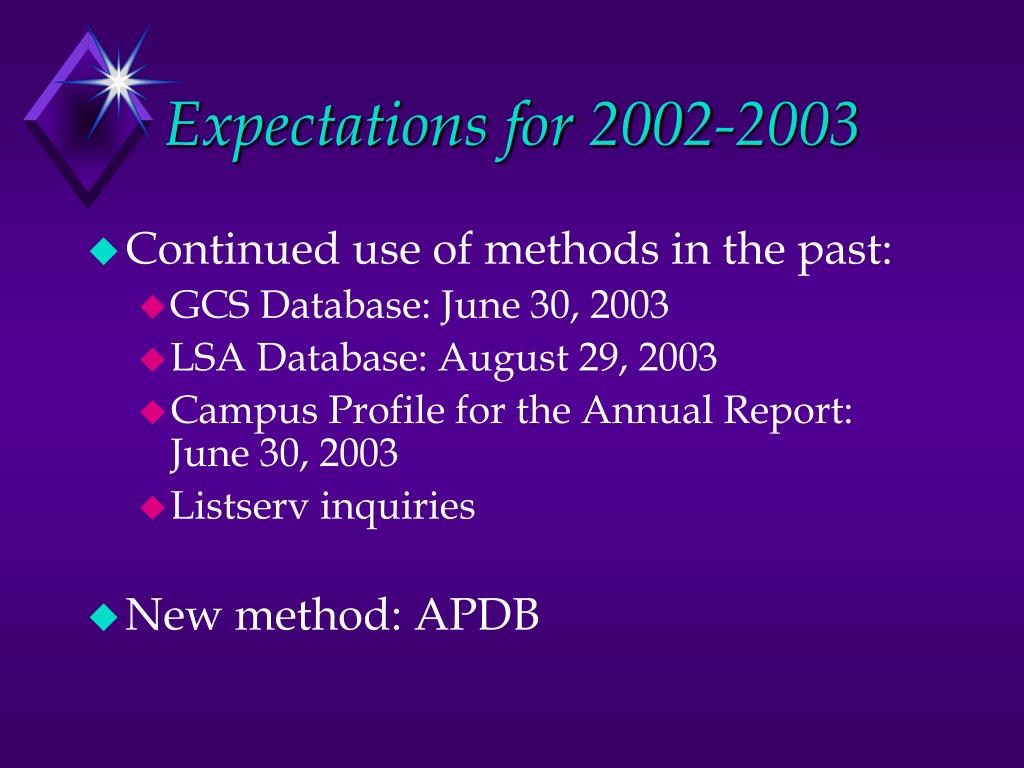 Expectations for 2002-2003

Continued use of methods in the past:
GCS Database: June 30, 2003
LSA Database: August 29, 2003
Campus Profile for the Annual Report: June 30, 2003
Listserv inquiries

New method: APDB